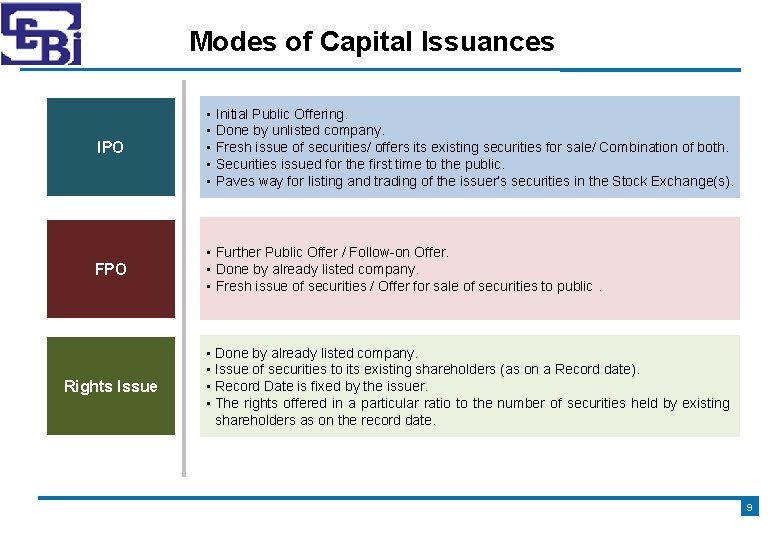 SEBI

Modes of Capital Issuances

IPO

▪ Initial Public Offering.
▪ Done by unlisted company.
▪ Fresh issue of securities/ offers its existing securities for sale/ Combination of both.
▪ Securities issued for the first time to the public.
▪ Paves way for listing and trading of the issuer's securities in the Stock Exchange(s).

FPO

▪ Further Public Offer / Follow-on Offer.
▪ Done by already listed company.
▪ Fresh issue of securities / Offer for sale of securities to public .

Rights Issue

▪ Done by already listed company.
▪ Issue of securities to its existing shareholders (as on a Record date).
▪ Record Date is fixed by the issuer.
▪ The rights offered in a particular ratio to the number of securities held by existing shareholders as on the record date.

9